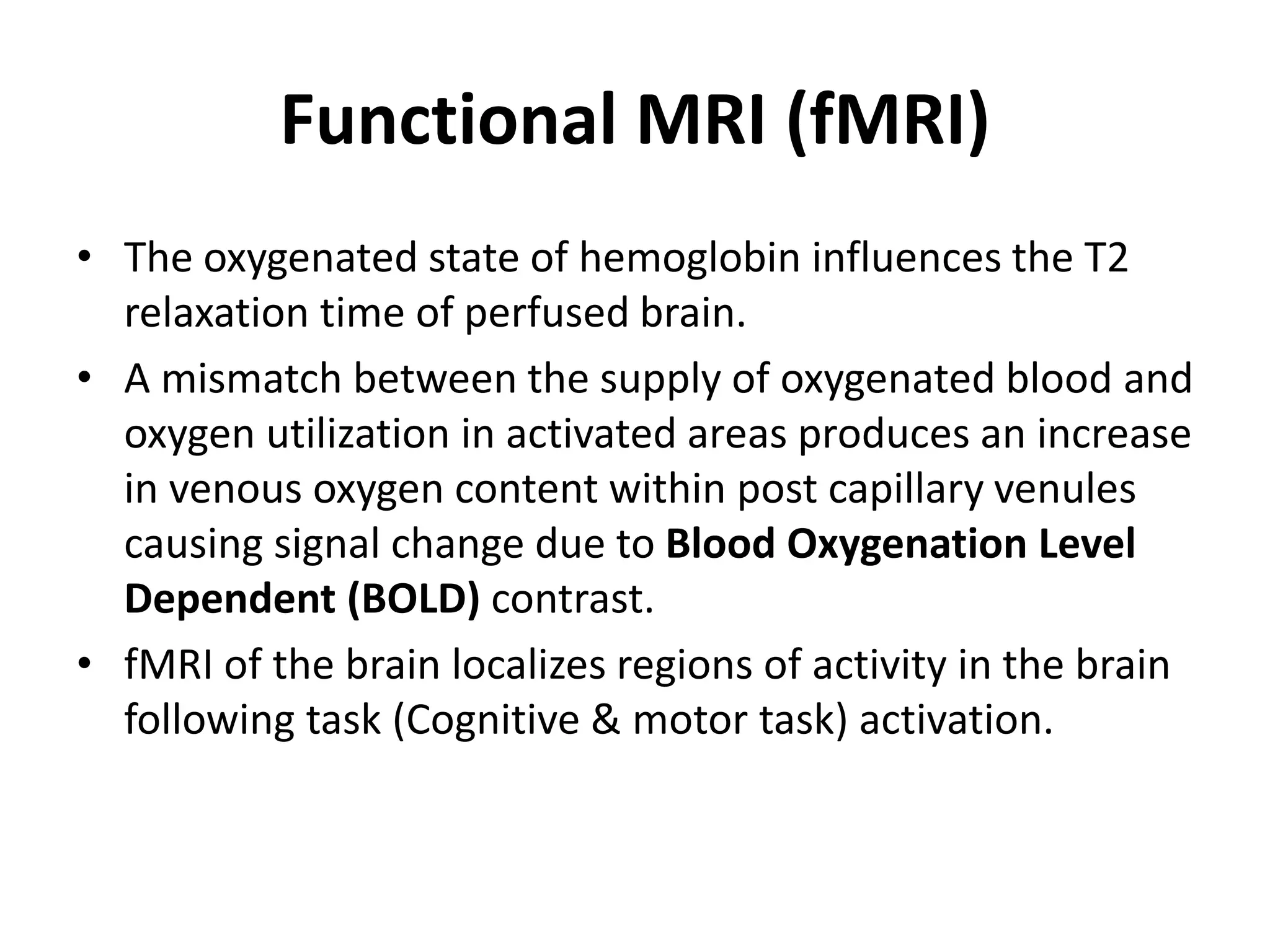 Functional MRI (fMRI)

• The oxygenated state of hemoglobin influences the T2 relaxation time of perfused brain.

• A mismatch between the supply of oxygenated blood and oxygen utilization in activated areas produces an increase in venous oxygen content within post capillary venules causing signal change due to Blood Oxygenation Level Dependent (BOLD) contrast.

• fMRI of the brain localizes regions of activity in the brain following task (Cognitive & motor task) activation.